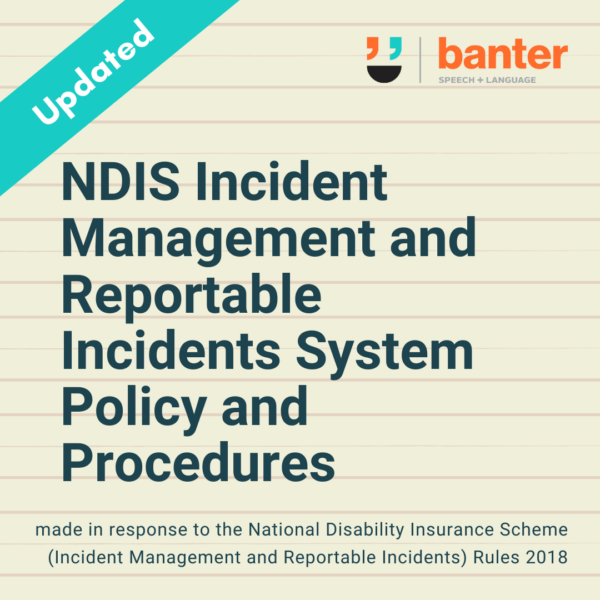 Updated

banter
SPEECH + LANGUAGE

NDIS Incident Management and Reportable Incidents System Policy and Procedures

made in response to the National Disability Insurance Scheme (Incident Management and Reportable Incidents) Rules 2018